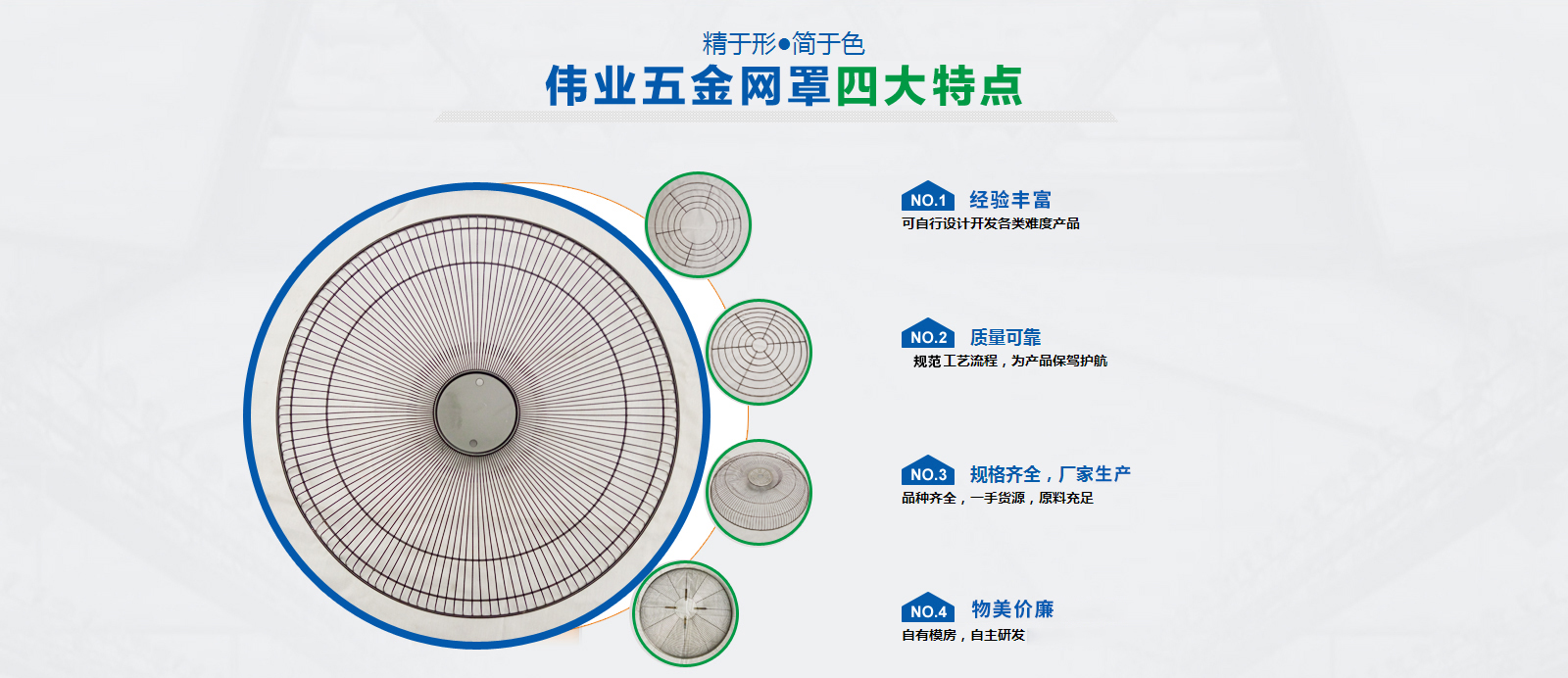 精于形●简于色
伟业五金网罩四大特点

NO.1 经验丰富
可自行设计开发各类难度产品

NO.2 质量可靠
规范工艺流程，为产品保驾护航

NO.3 规格齐全，厂家生产
品种齐全，一手货源，原料充足

NO.4 物美价廉
自有模房，自主研发